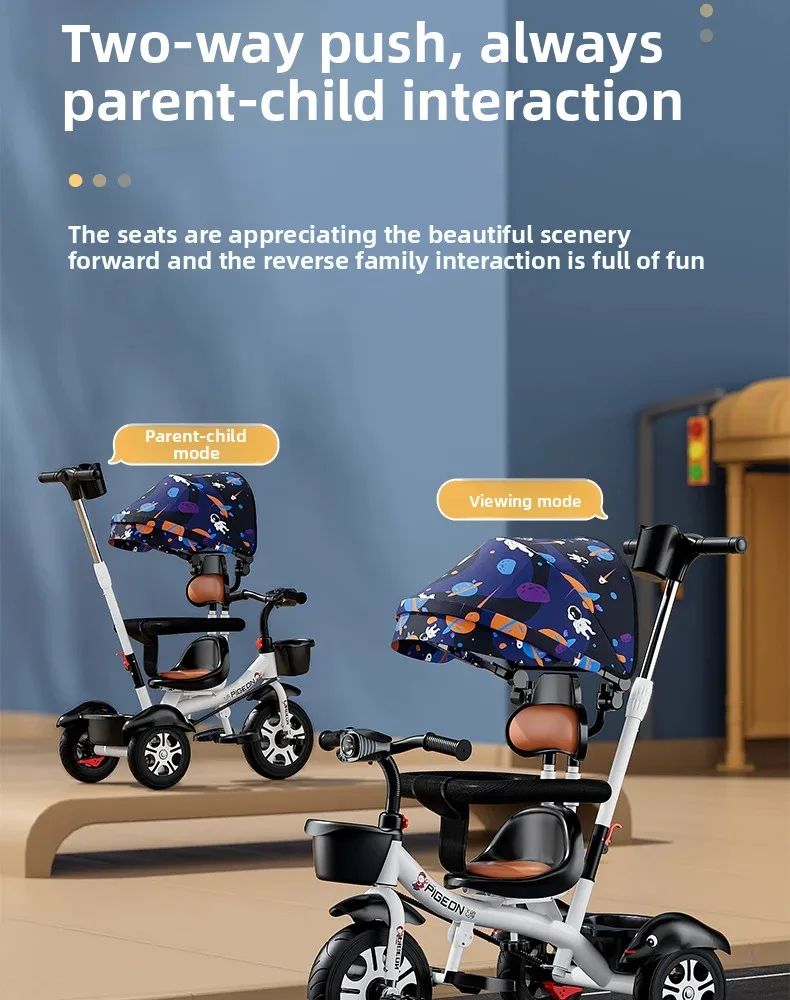 Two-way push, always parent-child interaction

The seats are appreciating the beautiful scenery forward and the reverse family interaction is full of fun

Parent-child mode

Viewing mode

PIGEON

PIGEON